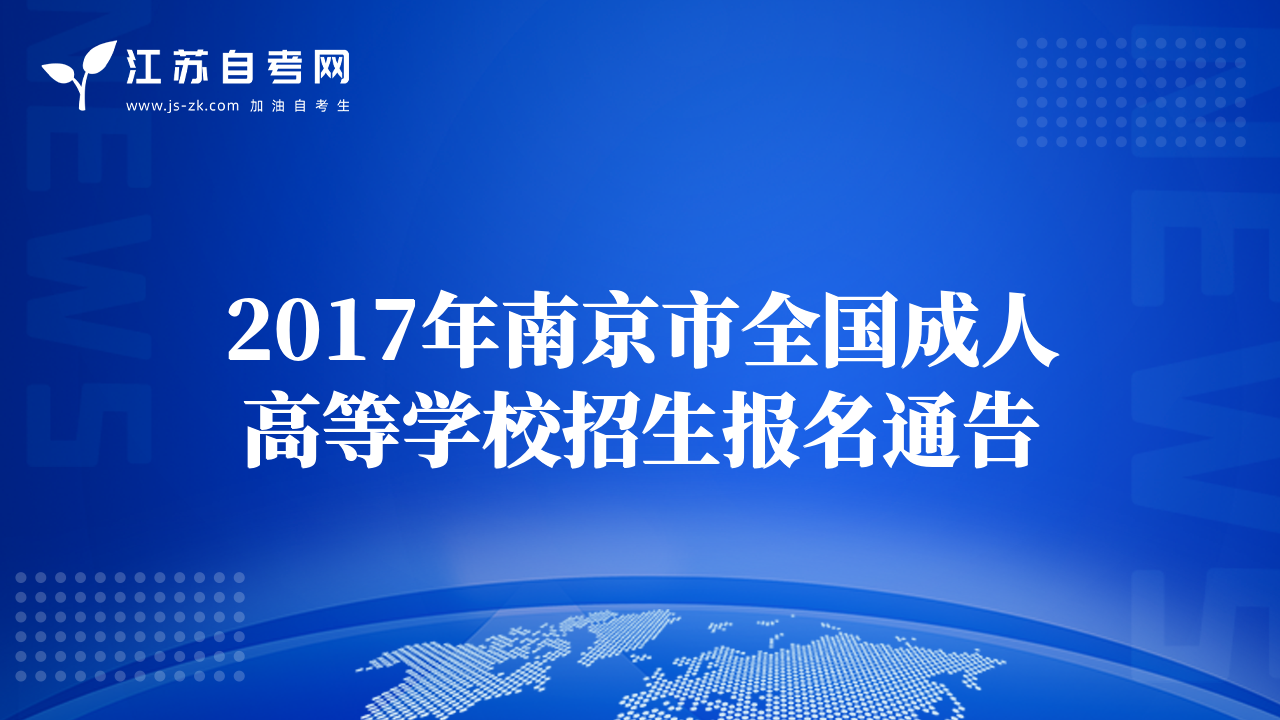 江苏自考网
www.js-zk.com 加油自考生

NEWS

NEWS

2017年南京市全国成人高等学校招生报名通告